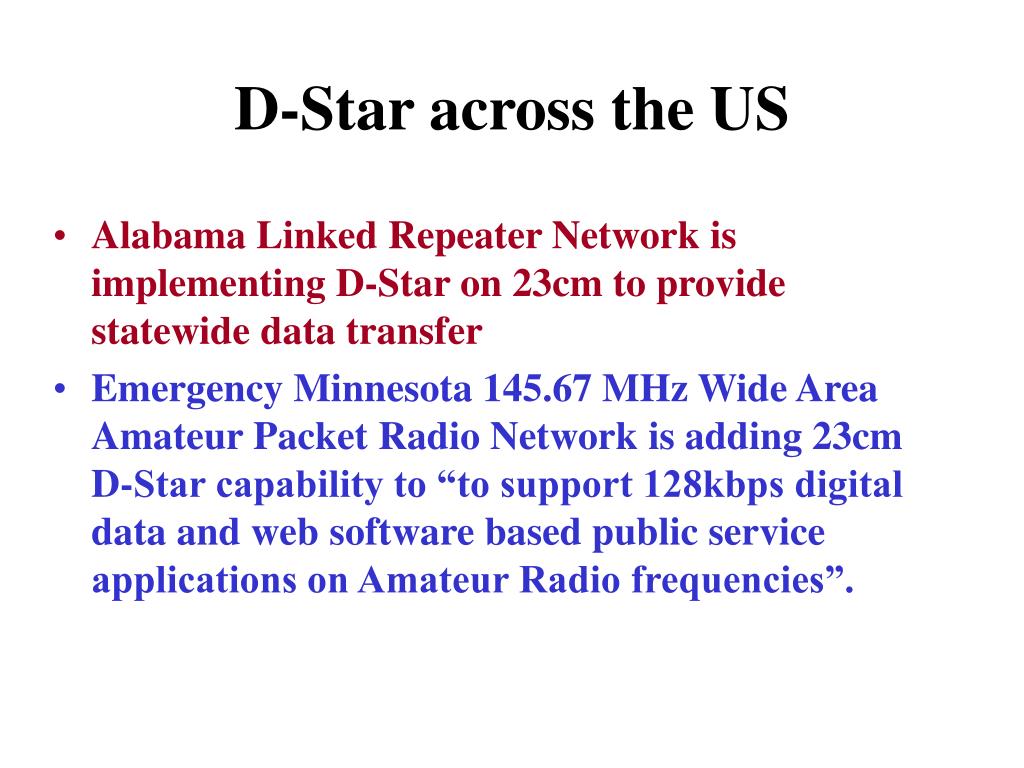 D-Star across the US

• Alabama Linked Repeater Network is implementing D-Star on 23cm to provide statewide data transfer

• Emergency Minnesota 145.67 MHz Wide Area Amateur Packet Radio Network is adding 23cm D-Star capability to “to support 128kbps digital data and web software based public service applications on Amateur Radio frequencies”.